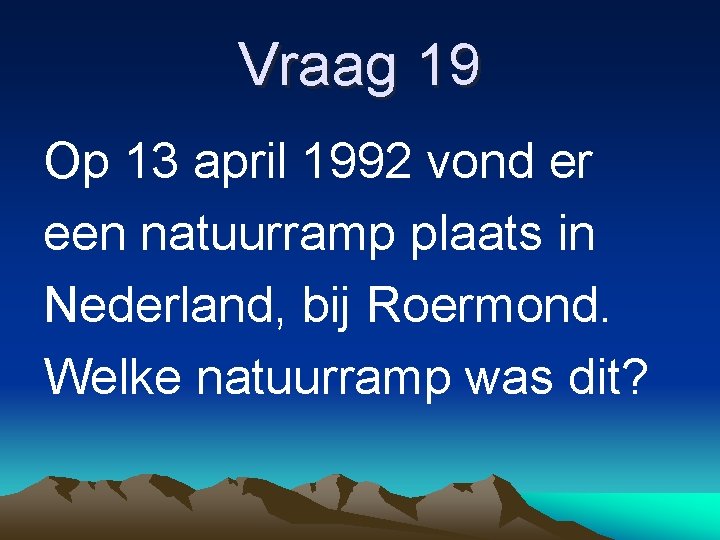 Vraag 19

Op 13 april 1992 vond er een natuurramp plaats in Nederland, bij Roermond. Welke natuurramp was dit?